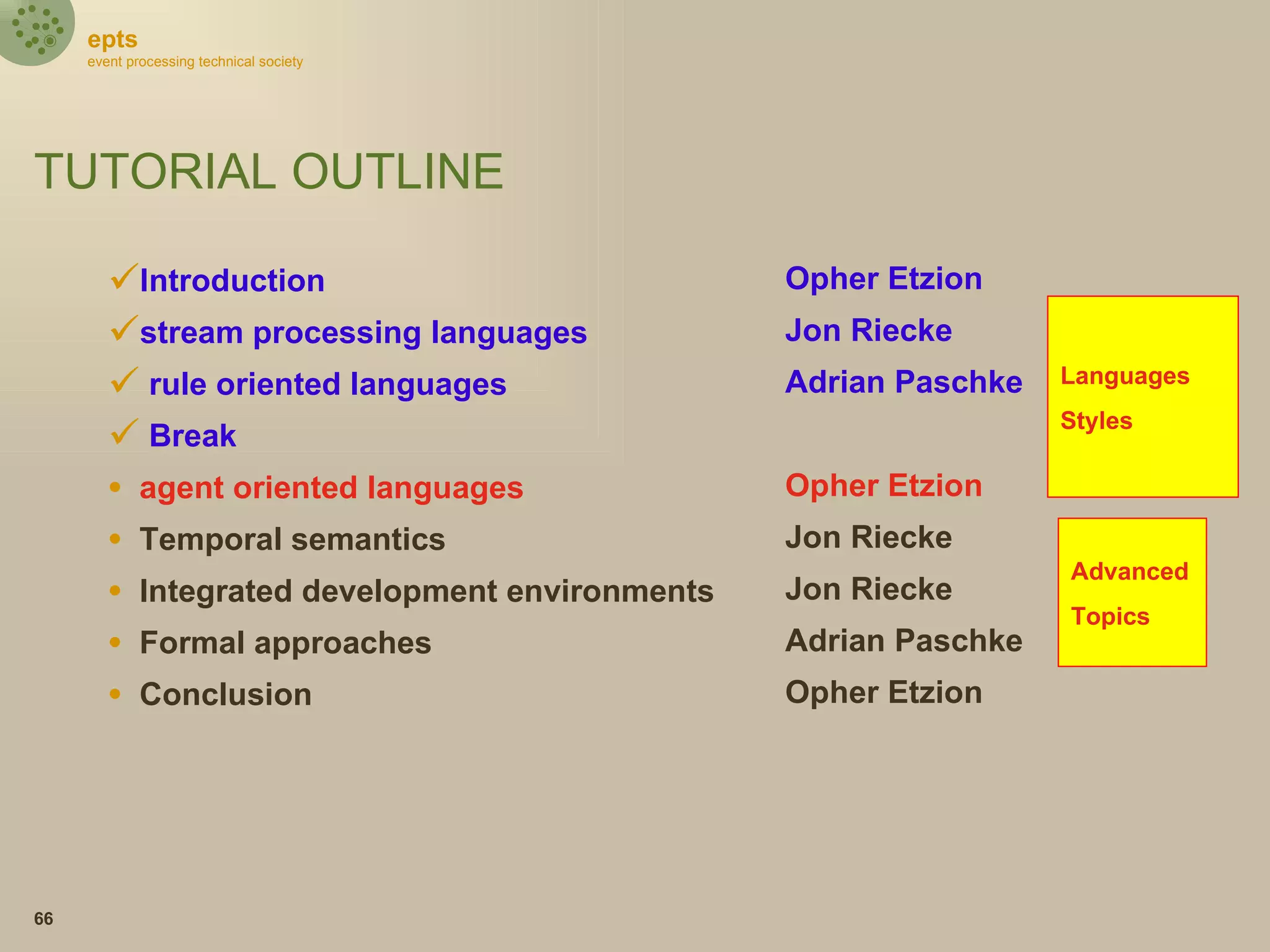 epts
event processing technical society

TUTORIAL OUTLINE

✓Introduction
✓stream processing languages
✓ rule oriented languages
✓ Break
• agent oriented languages
• Temporal semantics
• Integrated development environments
• Formal approaches
• Conclusion

Opher Etzion
Jon Riecke
Adrian Paschke

Opher Etzion
Jon Riecke
Jon Riecke
Adrian Paschke
Opher Etzion

Languages
Styles

Advanced
Topics

66